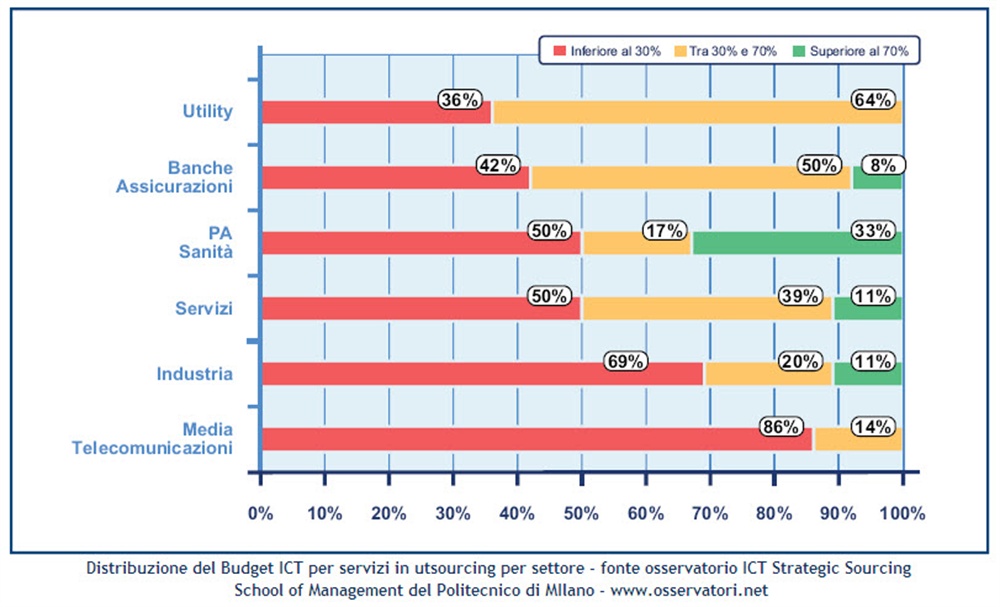 Inferiore al 30% Tra 30% e 70% Superiore al 70%

Utility 36% 64%

Banche Assicurazioni 42% 50% 8%

PA Sanità 50% 17% 33%

Servizi 50% 39% 11%

Industria 69% 20% 11%

Media Telecomunicazioni 86% 14%

0% 10% 20% 30% 40% 50% 60% 70% 80% 90% 100%

Distribuzione del Budget ICT per servizi in utsourcing per settore - fonte osservatorio ICT Strategic Sourcing School of Management del Politecnico di MIlano - www.osservatori.net